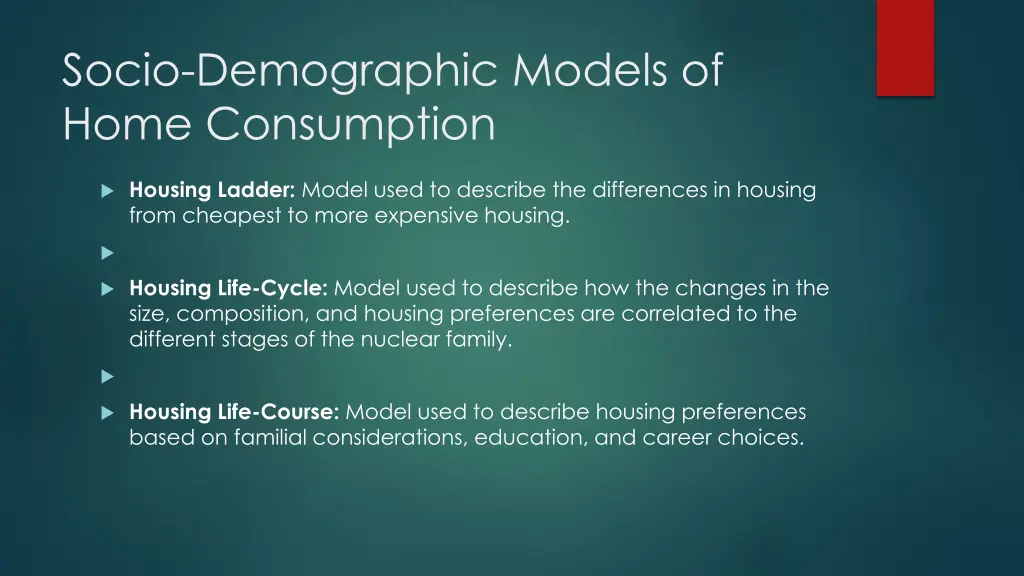 Socio-Demographic Models of Home Consumption

Housing Ladder: Model used to describe the differences in housing from cheapest to more expensive housing.

Housing Life-Cycle: Model used to describe how the changes in the size, composition, and housing preferences are correlated to the different stages of the nuclear family.

Housing Life-Course: Model used to describe housing preferences based on familial considerations, education, and career choices.